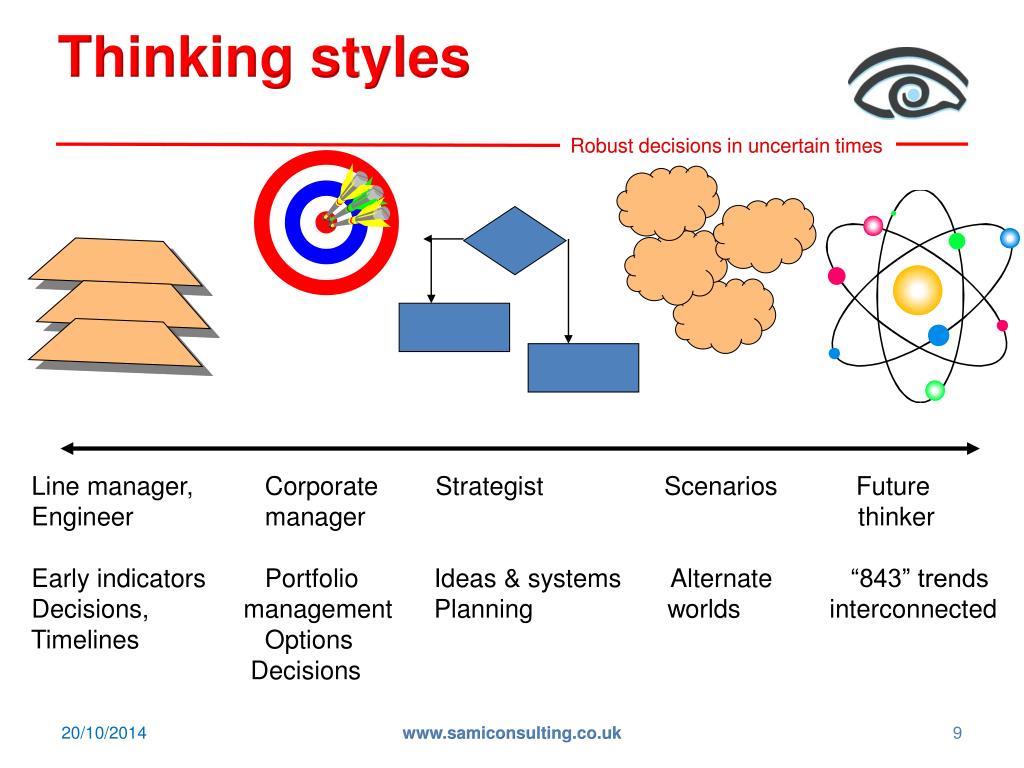 Thinking styles

Robust decisions in uncertain times

Line manager, Engineer

Early indicators Decisions, Timelines

Corporate manager

Portfolio management Options Decisions

Strategist

Ideas & systems Planning

Scenarios

Alternate worlds

Future thinker

“843” trends interconnected

20/10/2014

www.samiconsulting.co.uk

9